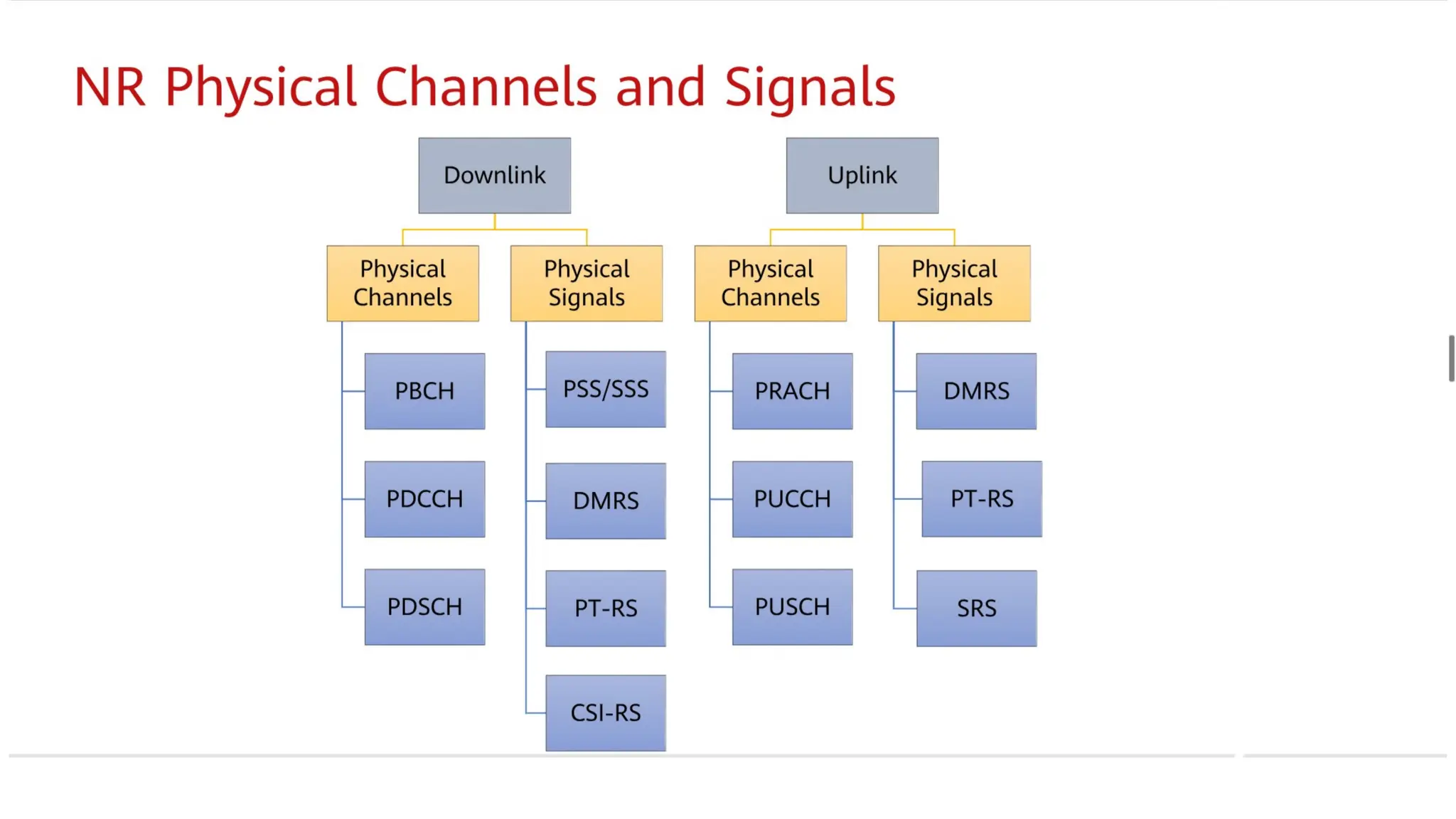 NR Physical Channels and Signals

Downlink

Physical Channels

PBCH

PDCCH

PDSCH

Physical Signals

PSS/SSS

DMRS

PT-RS

CSI-RS

Uplink

Physical Channels

PRACH

PUCCH

PUSCH

Physical Signals

DMRS

PT-RS

SRS